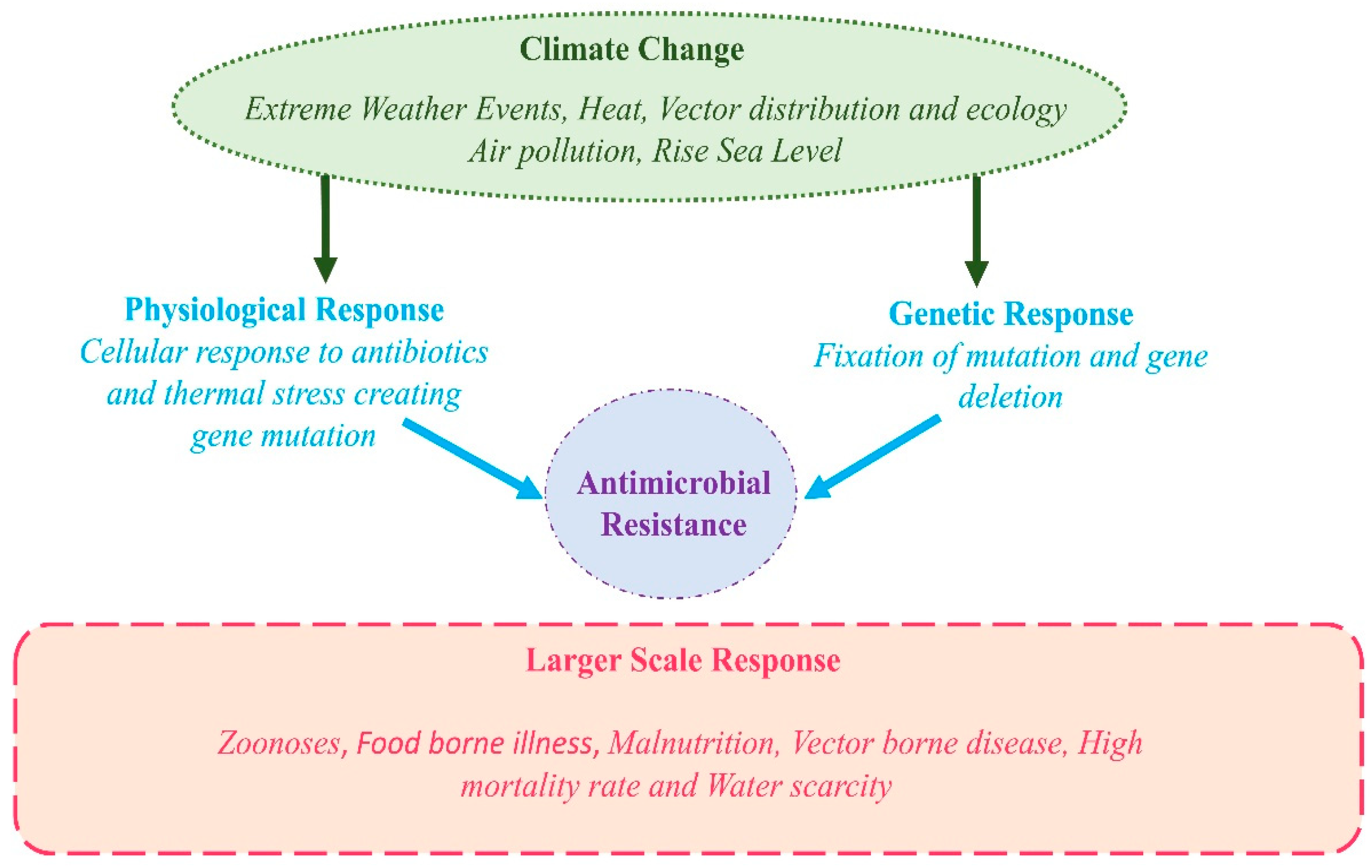 Climate Change

Extreme Weather Events, Heat, Vector distribution and ecology Air pollution, Rise Sea Level

Physiological Response
Cellular response to antibiotics and thermal stress creating gene mutation

Genetic Response
Fixation of mutation and gene deletion

Antimicrobial Resistance

Larger Scale Response

Zoonoses, Food borne illness, Malnutrition, Vector borne disease, High mortality rate and Water scarcity